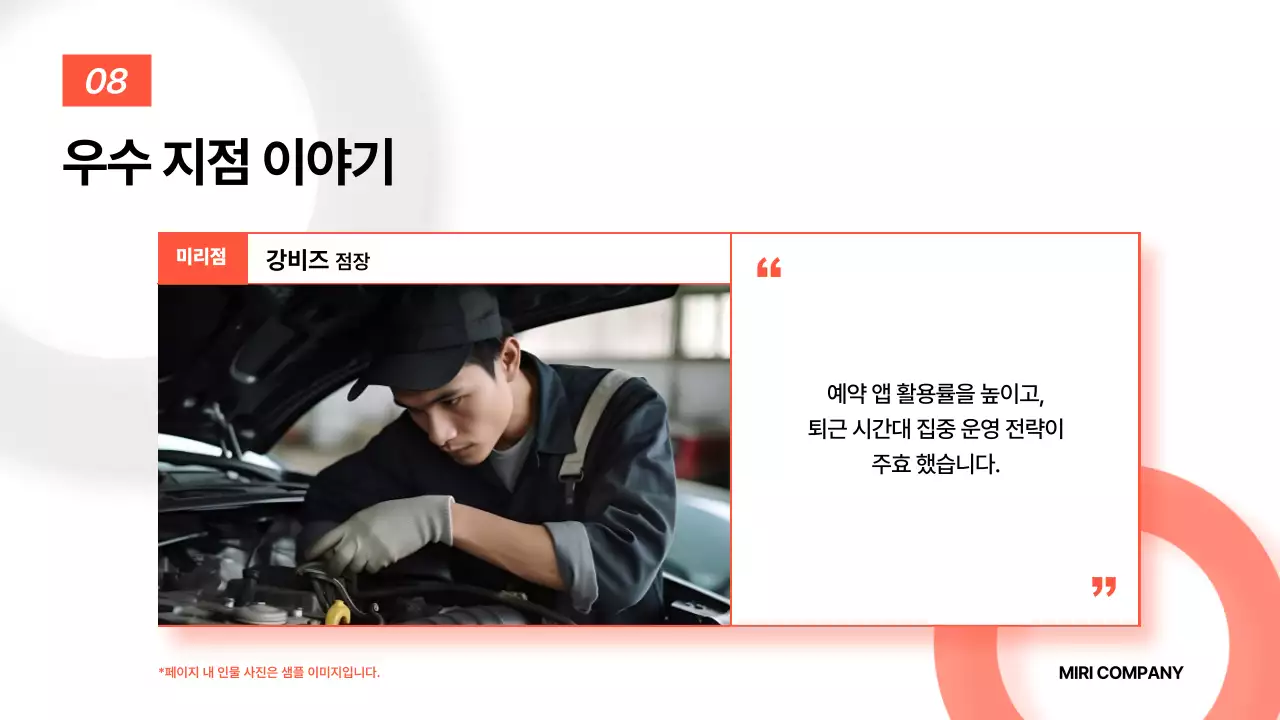 08

우수 지점 이야기

미리점 강비즈 점장

“

예약 앱 활용률을 높이고,
퇴근 시간대 집중 운영 전략이
주효 했습니다.

”

*페이지 내 인물 사진은 샘플 이미지입니다.

MIRI COMPANY